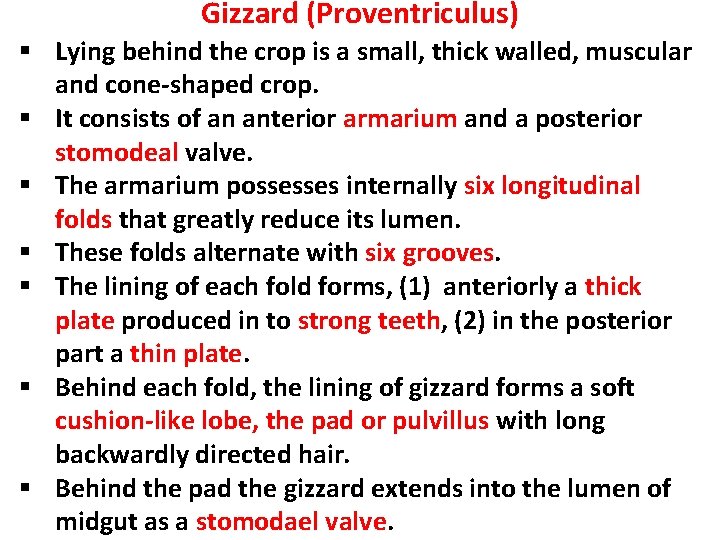 Gizzard (Proventriculus)

▪ Lying behind the crop is a small, thick walled, muscular and cone-shaped crop.
▪ It consists of an anterior armarium and a posterior stomodeal valve.
▪ The armarium possesses internally six longitudinal folds that greatly reduce its lumen.
▪ These folds alternate with six grooves.
▪ The lining of each fold forms, (1) anteriorly a thick plate produced in to strong teeth, (2) in the posterior part a thin plate.
▪ Behind each fold, the lining of gizzard forms a soft cushion-like lobe, the pad or pulvillus with long backwardly directed hair.
▪ Behind the pad the gizzard extends into the lumen of midgut as a stomodael valve.